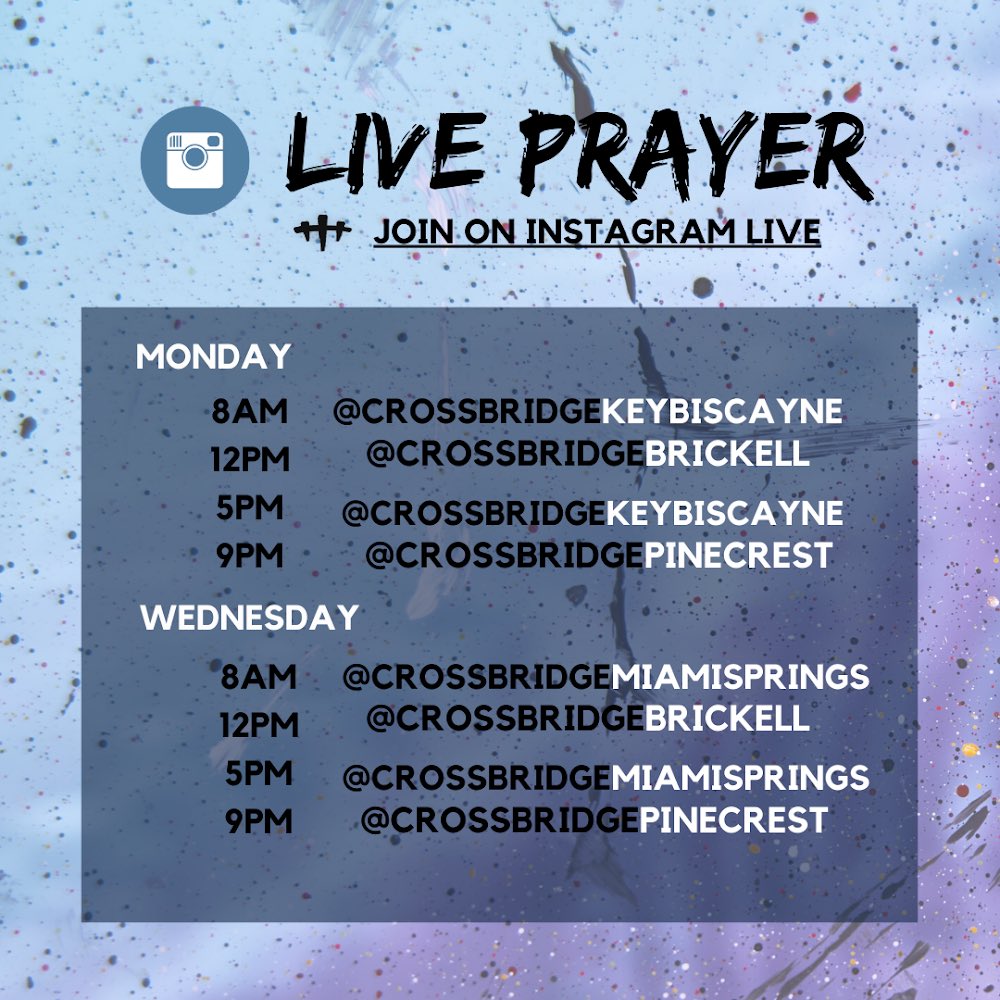 LIVE PRAYER

JOIN ON INSTAGRAM LIVE

MONDAY

8AM @CROSSBRIDGEKEYBISCAYNE
12PM @CROSSBRIDGEBRICKELL
5PM @CROSSBRIDGEKEYBISCAYNE
9PM @CROSSBRIDGEPINECREST

WEDNESDAY

8AM @CROSSBRIDGEMIAMISPRINGS
12PM @CROSSBRIDGEBRICKELL
5PM @CROSSBRIDGEMIAMISPRINGS
9PM @CROSSBRIDGEPINECREST